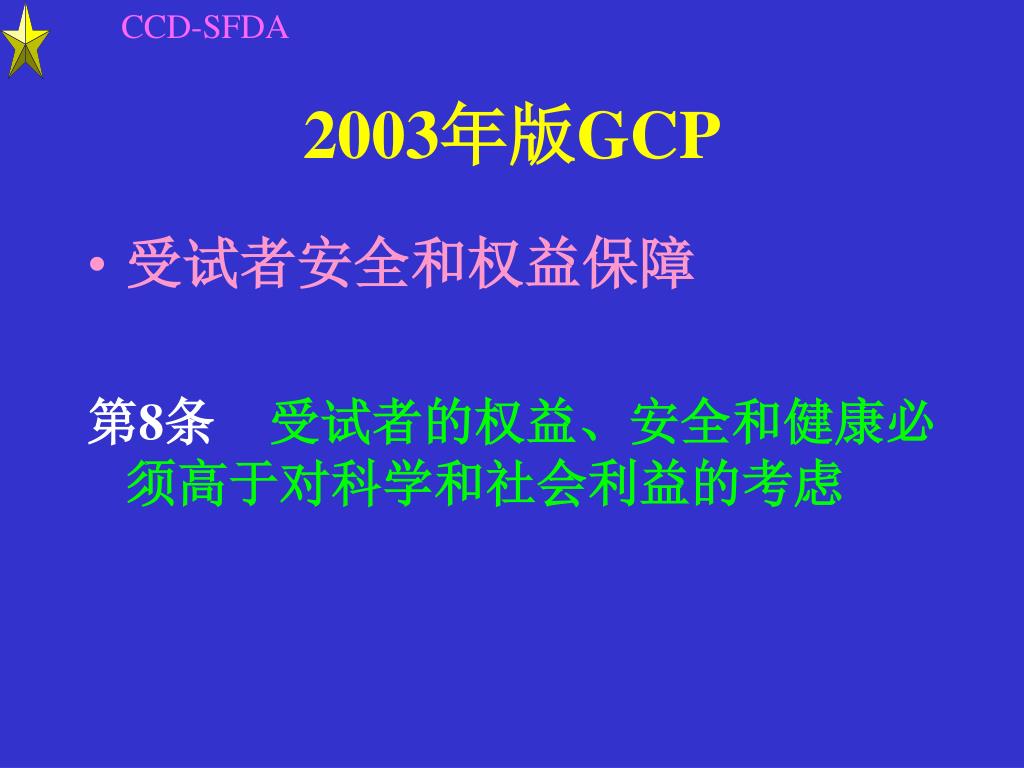 CCD-SFDA

2003年版GCP

• 受试者安全和权益保障

第8条　受试者的权益、安全和健康必须高于对科学和社会利益的考虑